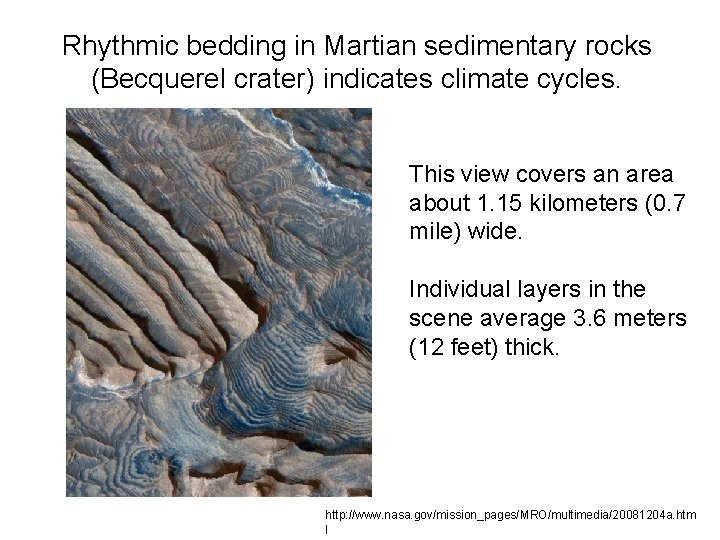 Rhythmic bedding in Martian sedimentary rocks (Becquerel crater) indicates climate cycles.

This view covers an area about 1.15 kilometers (0.7 mile) wide.

Individual layers in the scene average 3.6 meters (12 feet) thick.

http://www.nasa.gov/mission_pages/MRO/multimedia/20081204a.html